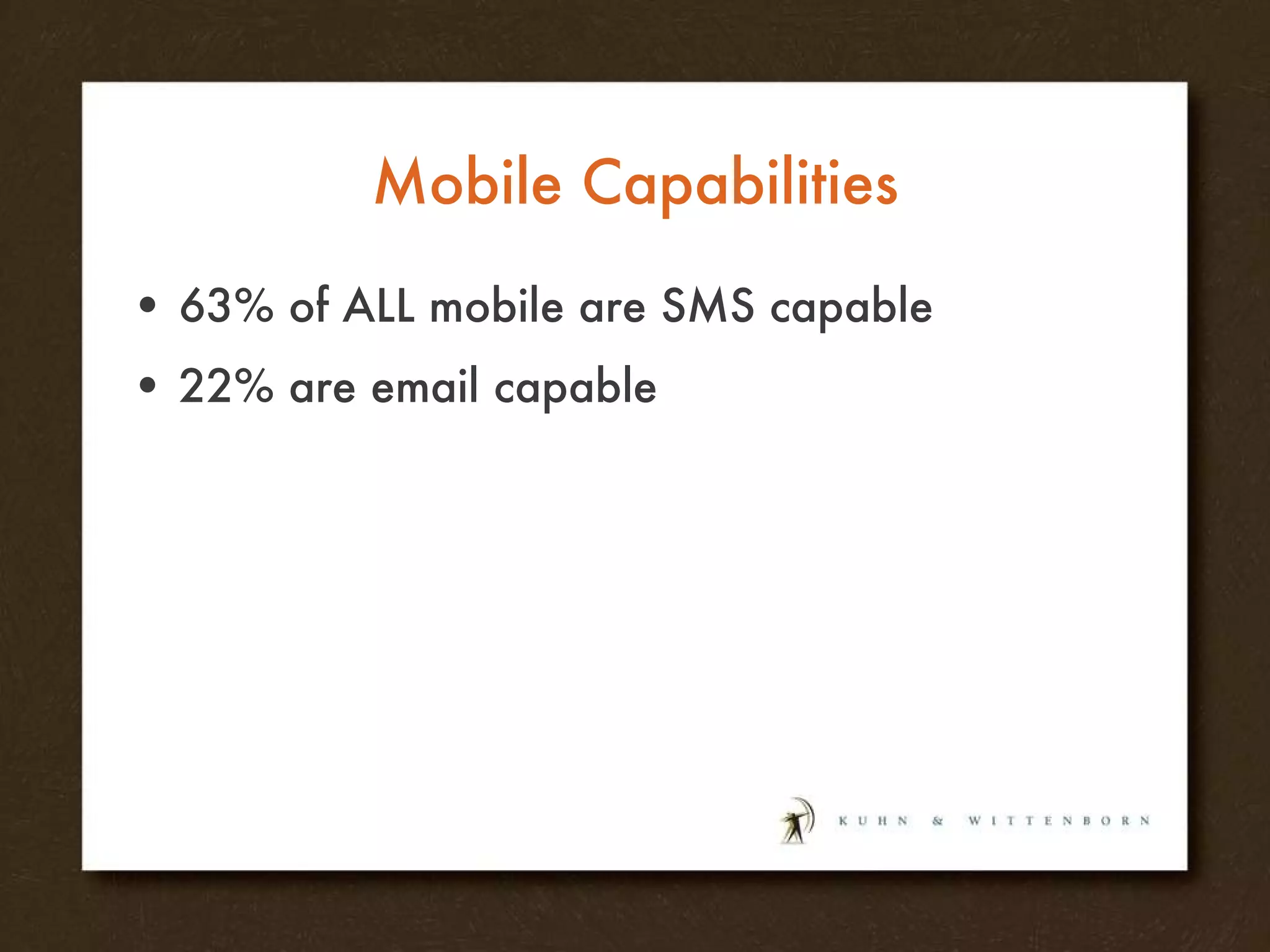 Mobile Capabilities

• 63% of ALL mobile are SMS capable
• 22% are email capable

KUHN & WITTENBORN